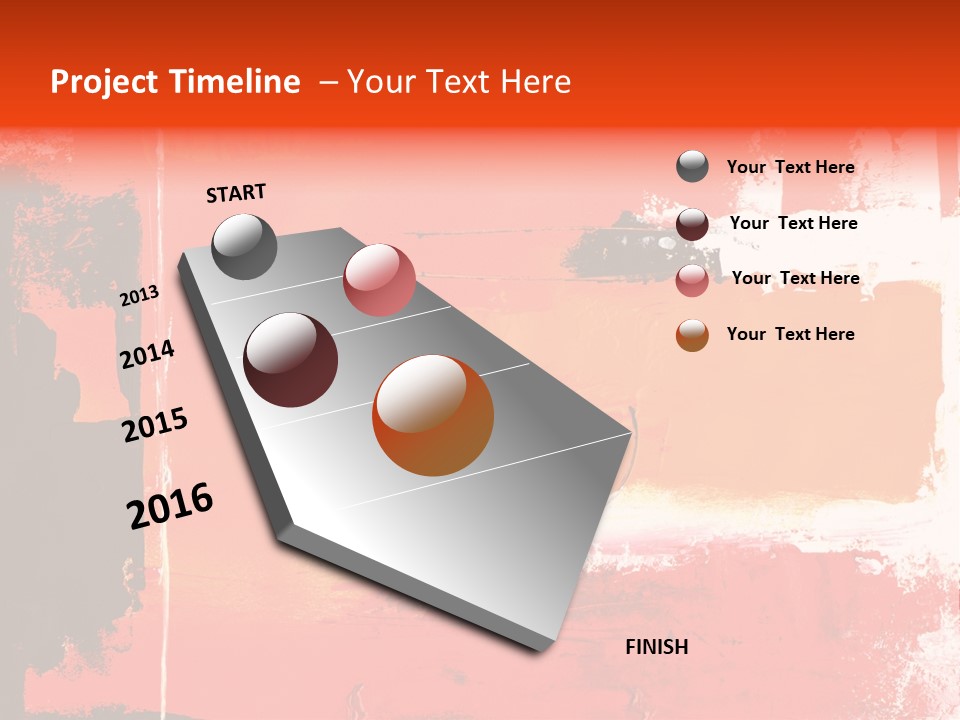 Project Timeline – Your Text Here

START

2013

2014

2015

2016

FINISH

Your Text Here

Your Text Here

Your Text Here

Your Text Here